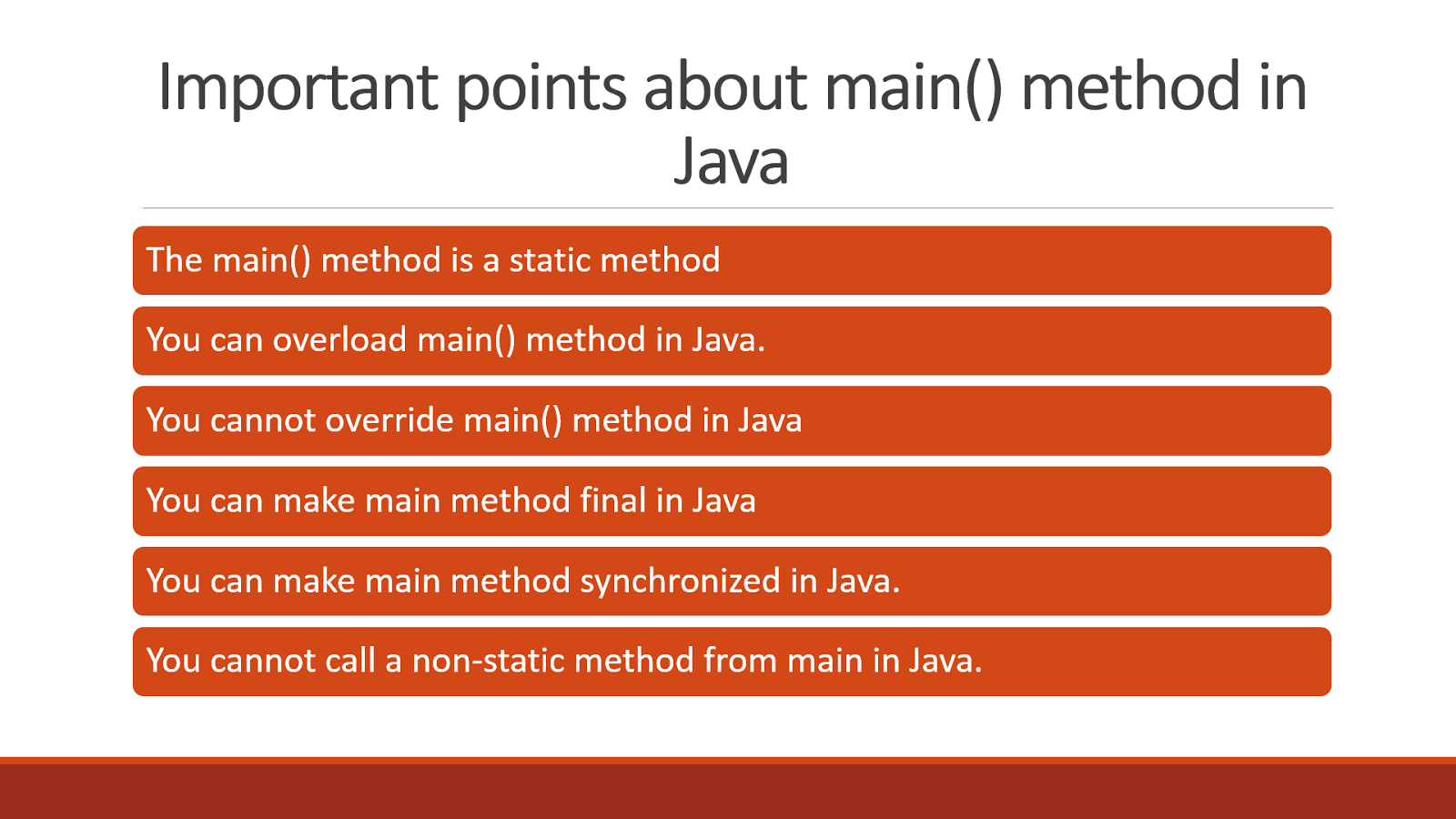 Important points about main() method in Java

The main() method is a static method

You can overload main() method in Java.

You cannot override main() method in Java

You can make main method final in Java

You can make main method synchronized in Java.

You cannot call a non-static method from main in Java.